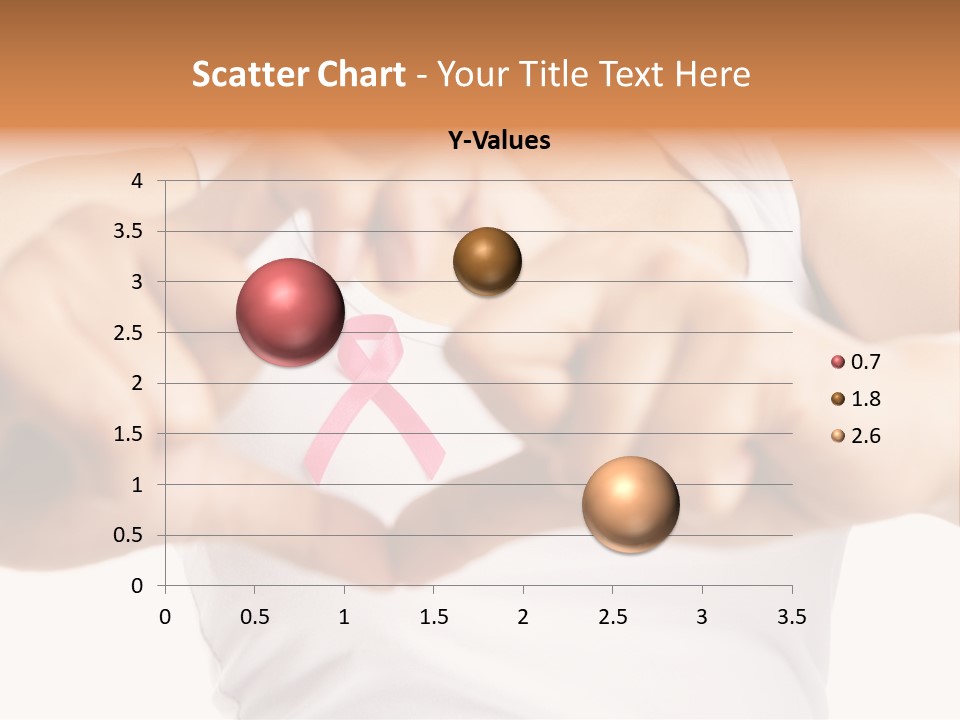 Scatter Chart - Your Title Text Here

Y-Values

4
3.5
3
2.5
2
1.5
1
0.5
0

0 0.5 1 1.5 2 2.5 3 3.5

0.7
1.8
2.6